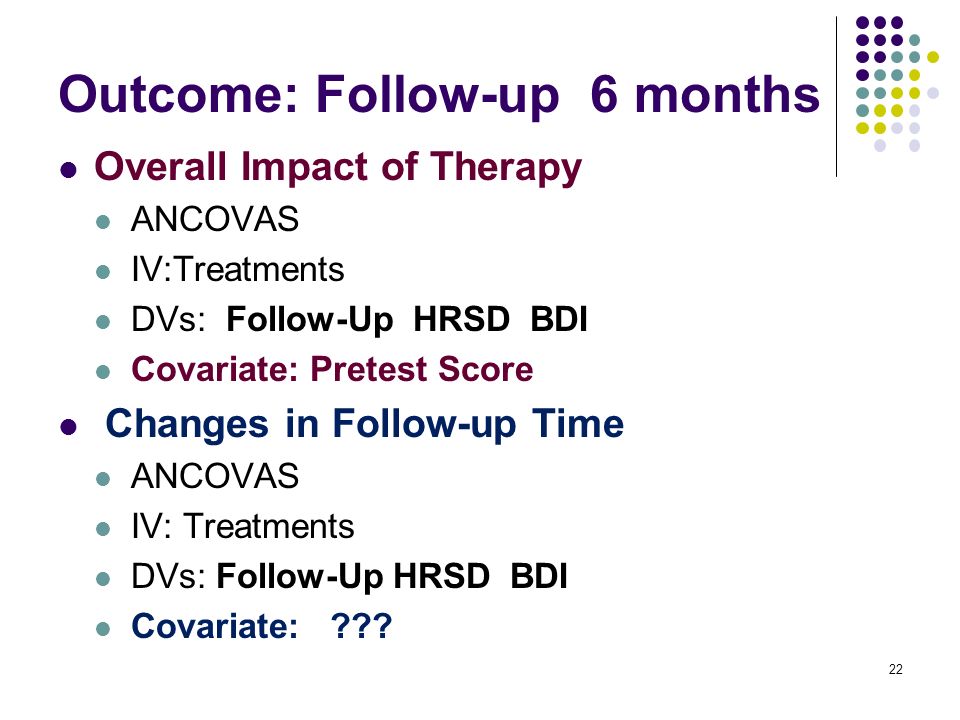 Outcome: Follow-up 6 months

- Overall Impact of Therapy
  - ANCOVAS
  - IV:Treatments
  - DVs: Follow-Up HRSD BDI
  - Covariate: Pretest Score
- Changes in Follow-up Time
  - ANCOVAS
  - IV: Treatments
  - DVs: Follow-Up HRSD BDI
  - Covariate: ???

22